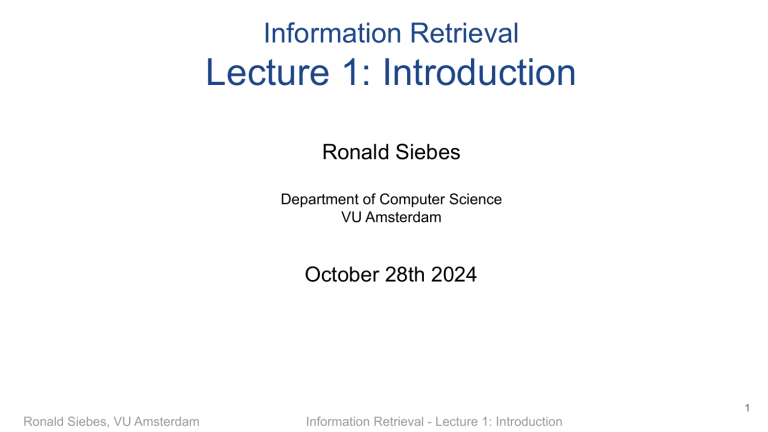 Information Retrieval
Lecture 1: Introduction

Ronald Siebes

Department of Computer Science
VU Amsterdam

October 28th 2024

1

Ronald Siebes, VU Amsterdam

Information Retrieval - Lecture 1: Introduction